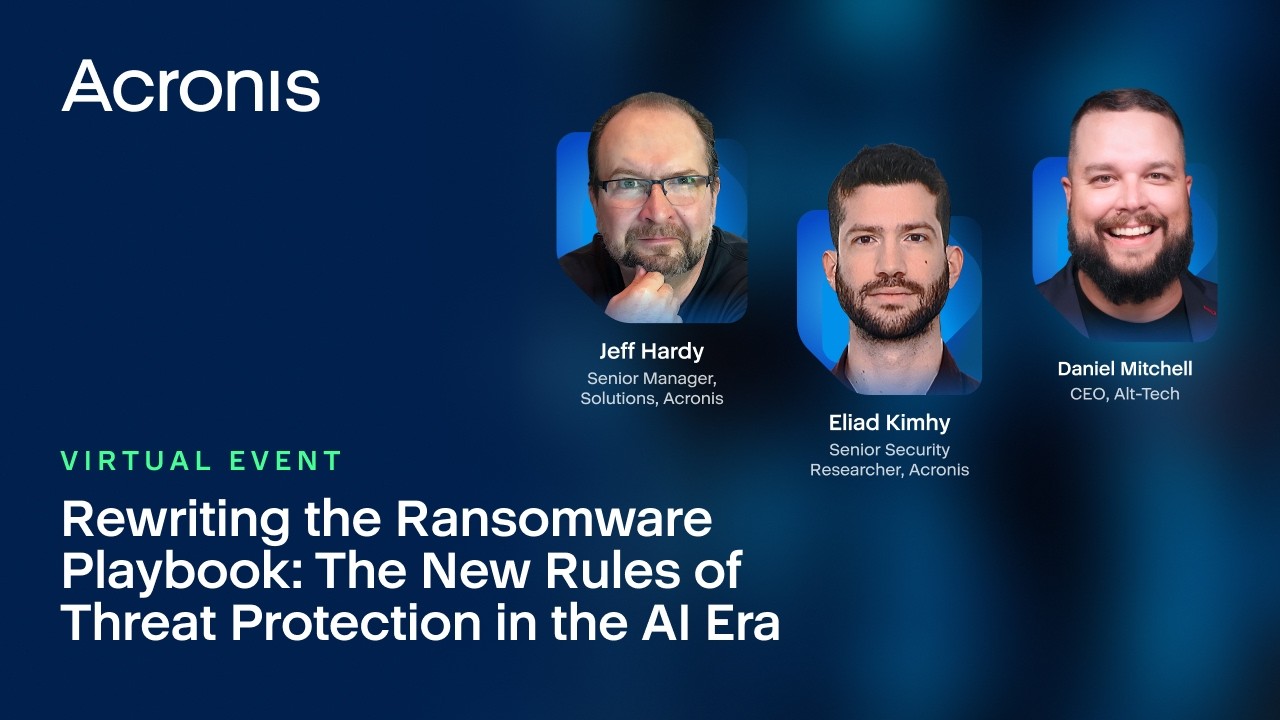 Acronis

Jeff Hardy
Senior Manager, Solutions, Acronis

Eliad Kimhy
Senior Security Researcher, Acronis

Daniel Mitchell
CEO, Alt-Tech

VIRTUAL EVENT

Rewriting the Ransomware Playbook: The New Rules of Threat Protection in the AI Era